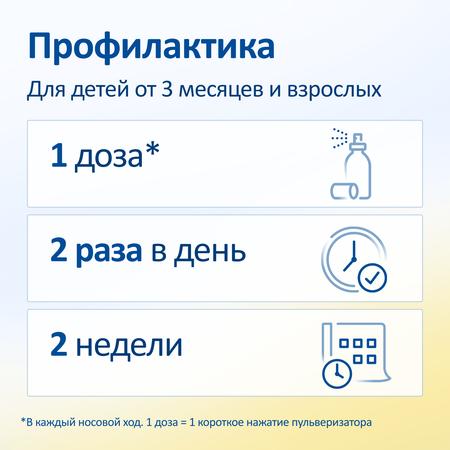 Профилактика

Для детей от 3 месяцев и взрослых

1 доза*

2 раза в день

2 недели

*В каждый носовой ход. 1 доза = 1 короткое нажатие пульверизатора